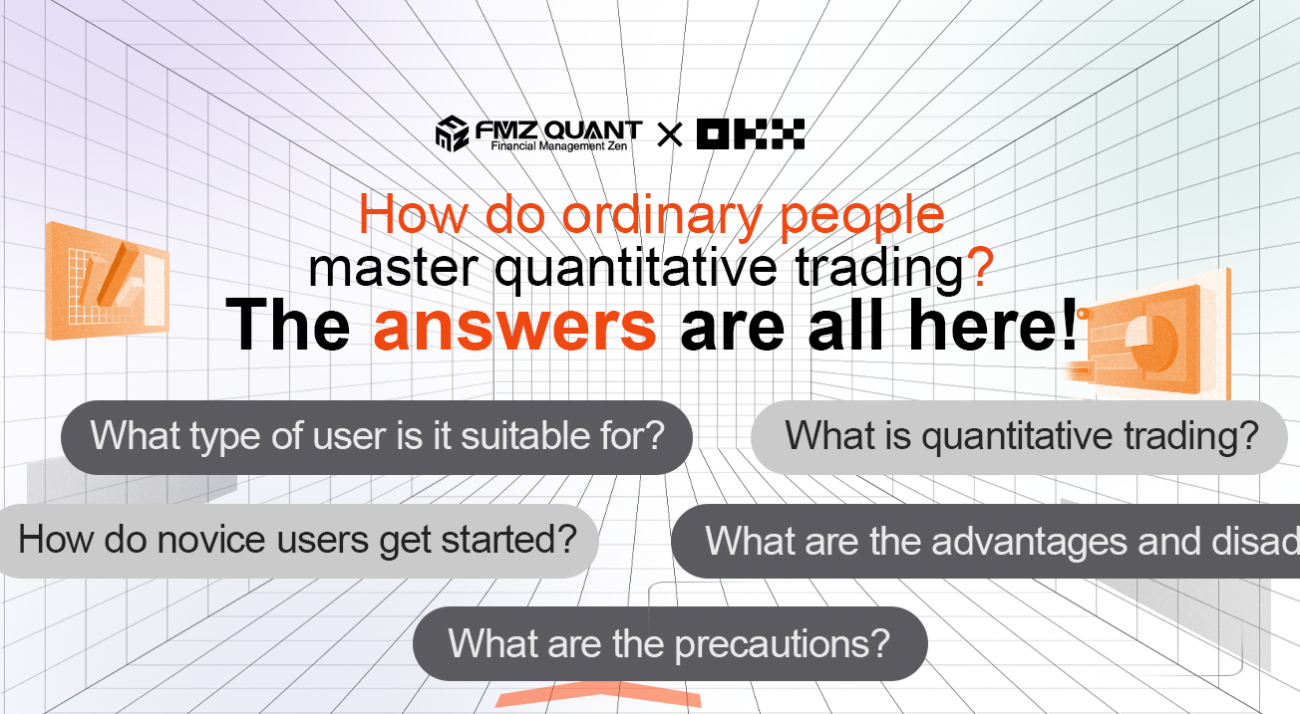 FMZ QUANT Financial Management Zen × OKX

How do ordinary people master quantitative trading?

The answers are all here!

What type of user is it suitable for?

What is quantitative trading?

How do novice users get started?

What are the advantages and disad

What are the precautions?